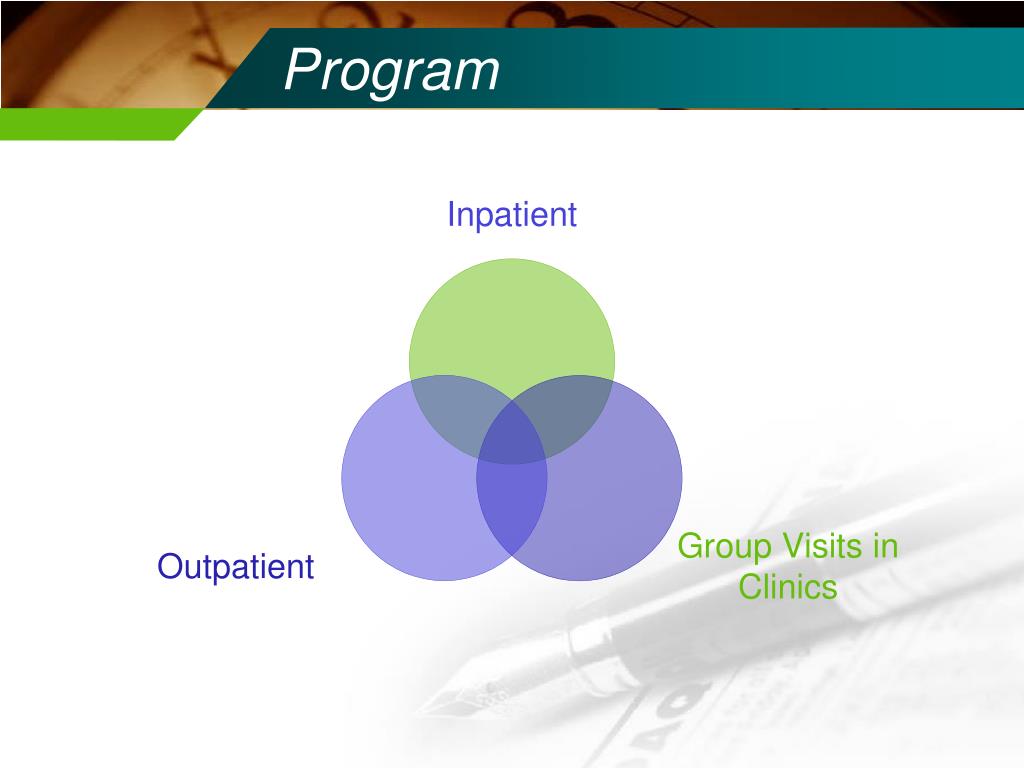 Program

Inpatient

Outpatient

Group Visits in Clinics